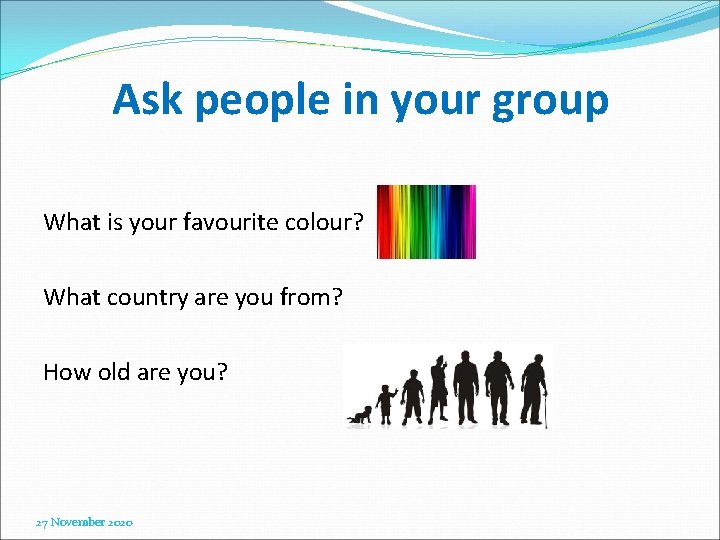 Ask people in your group

What is your favourite colour?

What country are you from?

How old are you?

27 November 2020